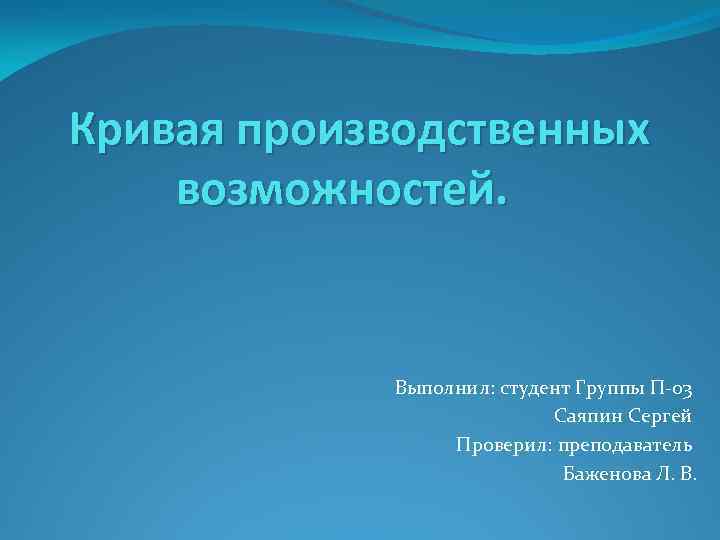 Кривая производственных возможностей.

Выполнил: студент Группы П-03
Саяпин Сергей
Проверил: преподаватель
Баженова Л. В.